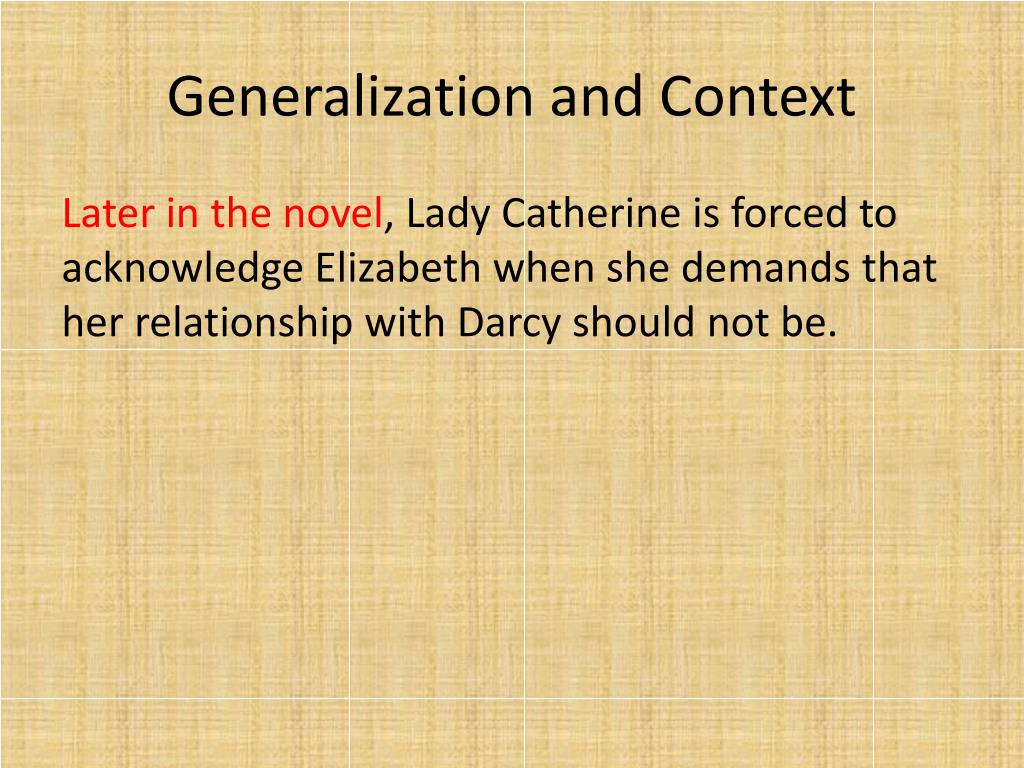 Generalization and Context

Later in the novel, Lady Catherine is forced to acknowledge Elizabeth when she demands that her relationship with Darcy should not be.